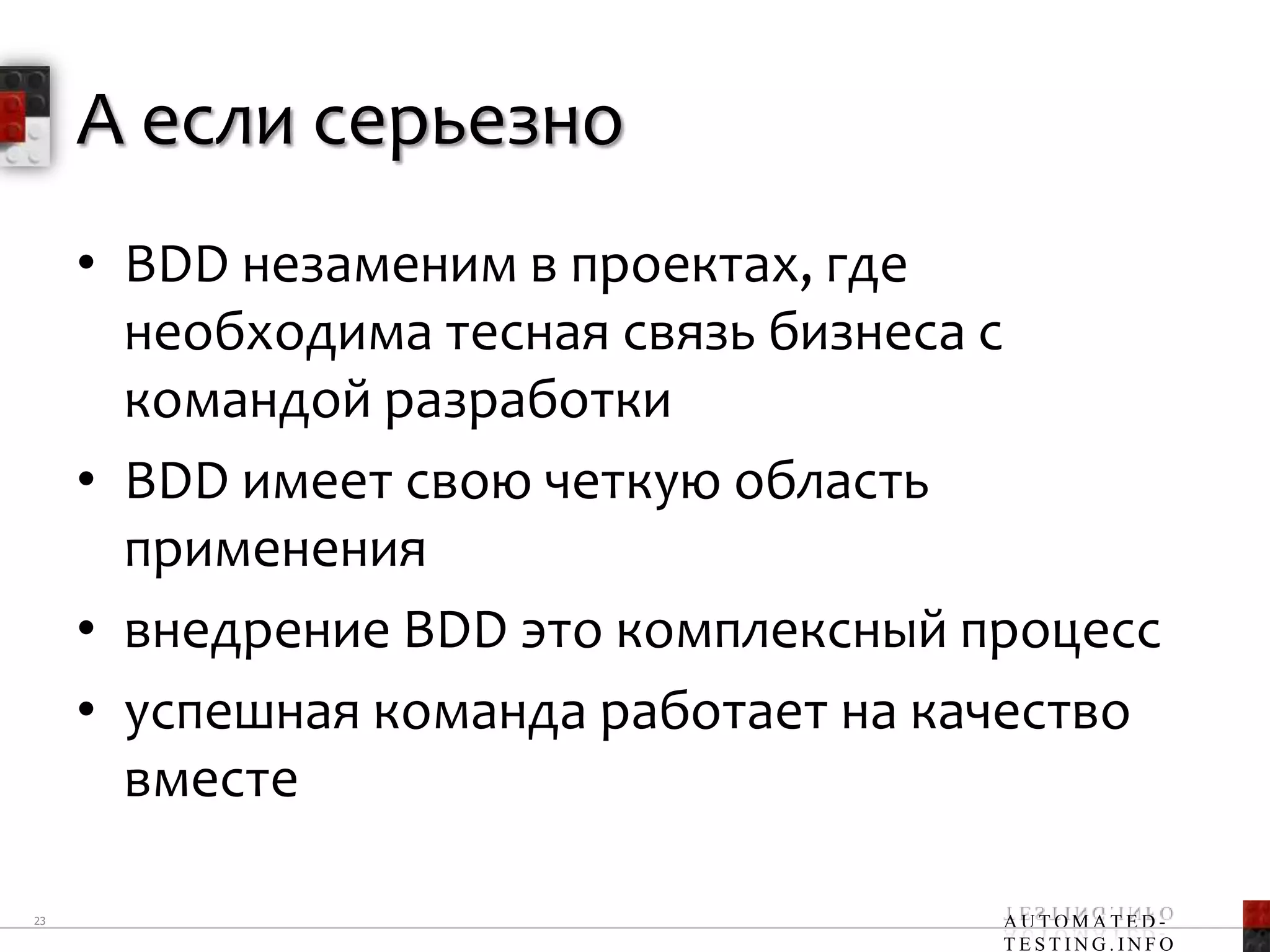 А если серьезно

• BDD незаменим в проектах, где необходима тесная связь бизнеса с командой разработки
• BDD имеет свою четкую область применения
• внедрение BDD это комплексный процесс
• успешная команда работает на качество вместе

23

AUTOMATED-TESTING.INFO